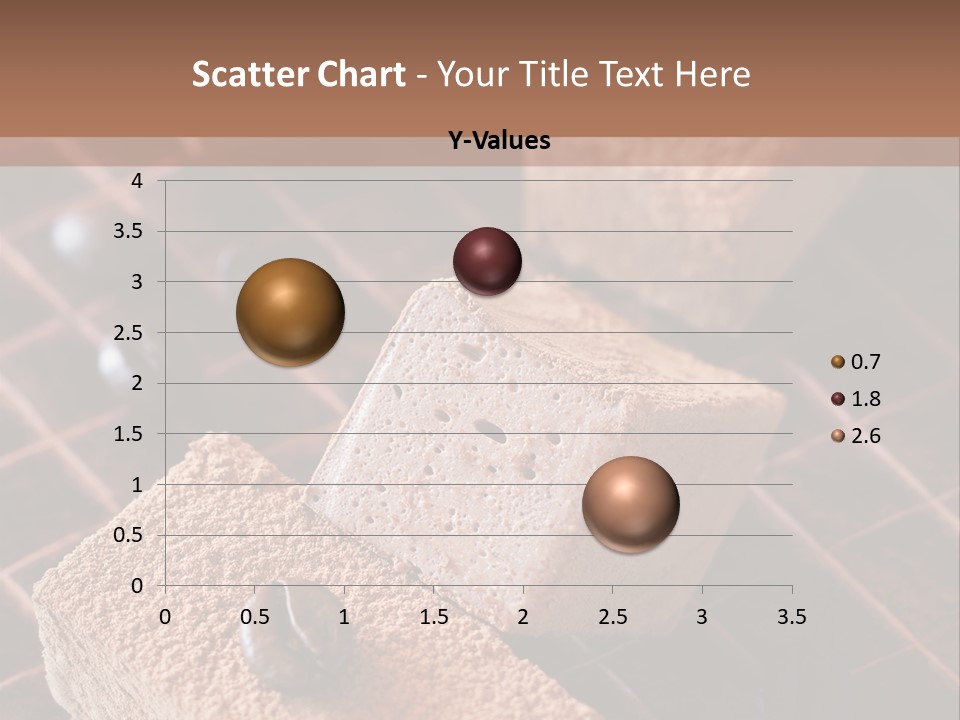 Scatter Chart - Your Title Text Here

Y-Values

4
3.5
3
2.5
2
1.5
1
0.5
0

0 0.5 1 1.5 2 2.5 3 3.5

0.7
1.8
2.6